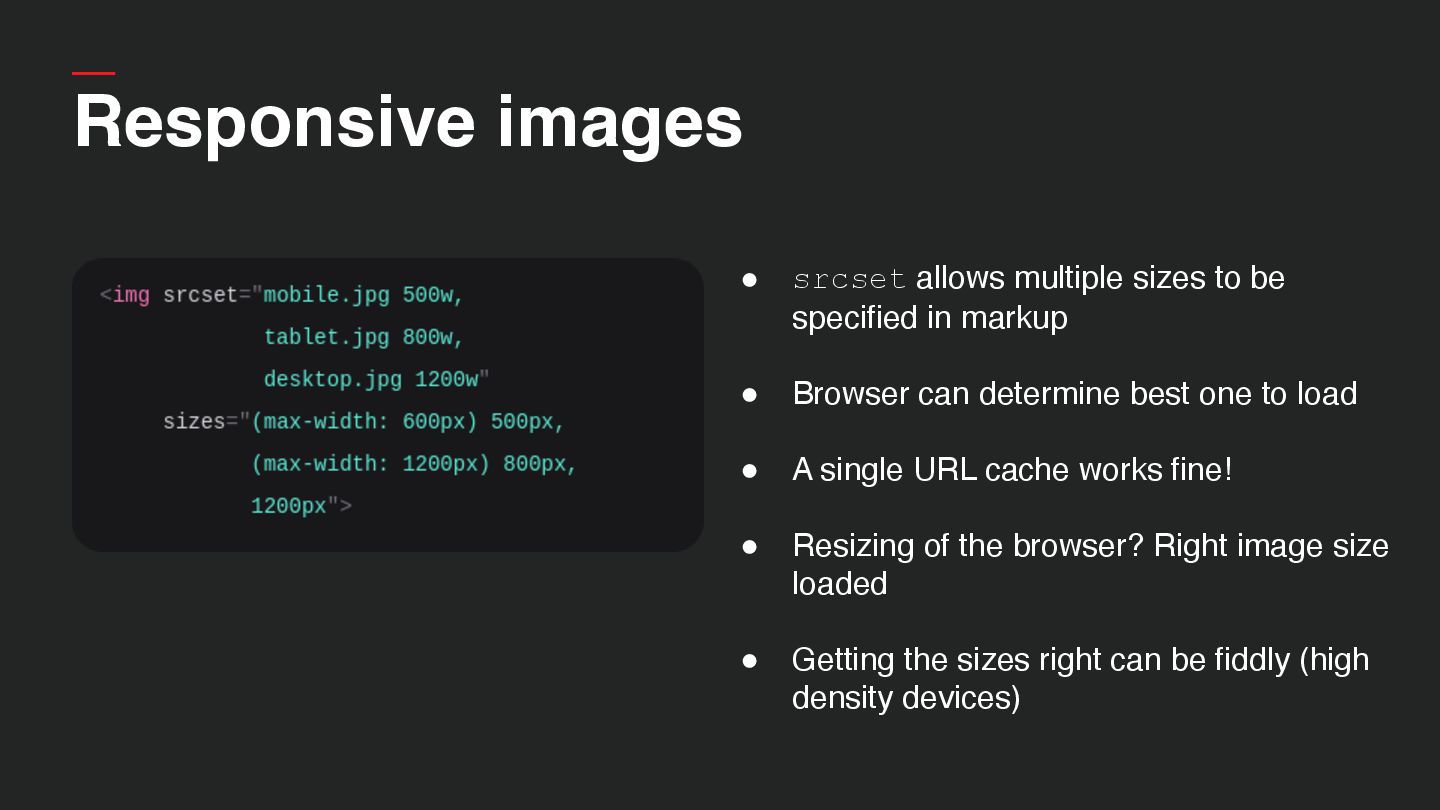 Responsive images

<img srcset="mobile.jpg 500w,
             tablet.jpg 800w,
             desktop.jpg 1200w"
     sizes="(max-width: 600px) 500px,
            (max-width: 1200px) 800px,
            1200px">

● srcset allows multiple sizes to be specified in markup

● Browser can determine best one to load

● A single URL cache works fine!

● Resizing of the browser? Right image size loaded

● Getting the sizes right can be fiddly (high density devices)